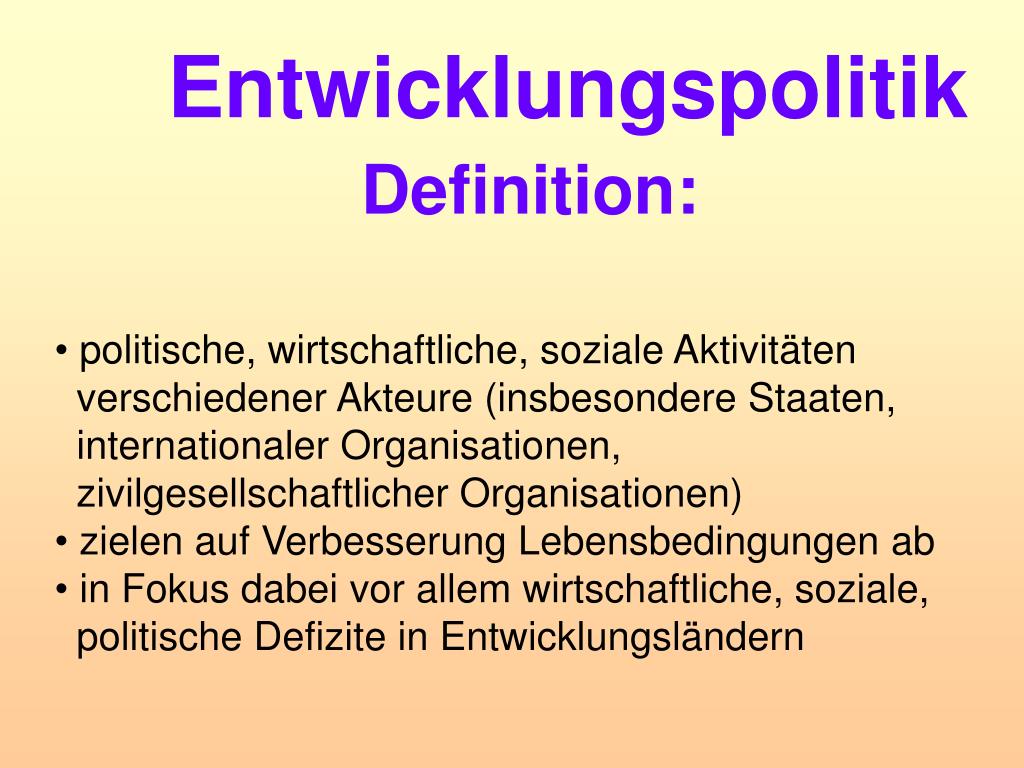 Entwicklungspolitik
Definition:

• politische, wirtschaftliche, soziale Aktivitäten verschiedener Akteure (insbesondere Staaten, internationaler Organisationen, zivilgesellschaftlicher Organisationen)
• zielen auf Verbesserung Lebensbedingungen ab
• in Fokus dabei vor allem wirtschaftliche, soziale, politische Defizite in Entwicklungsländern